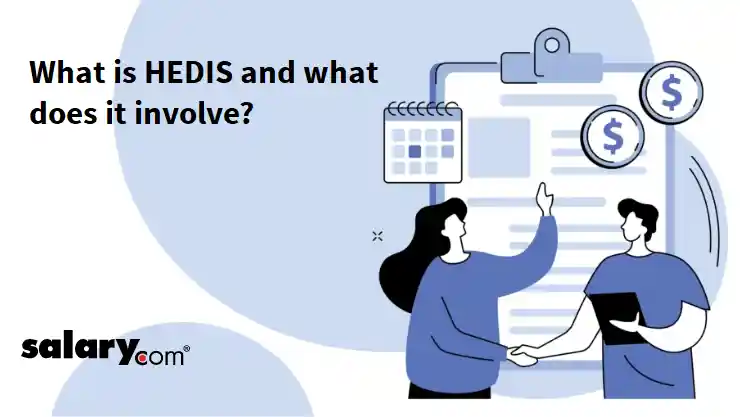 What is HEDIS and what does it involve?

$

$

salary.com®